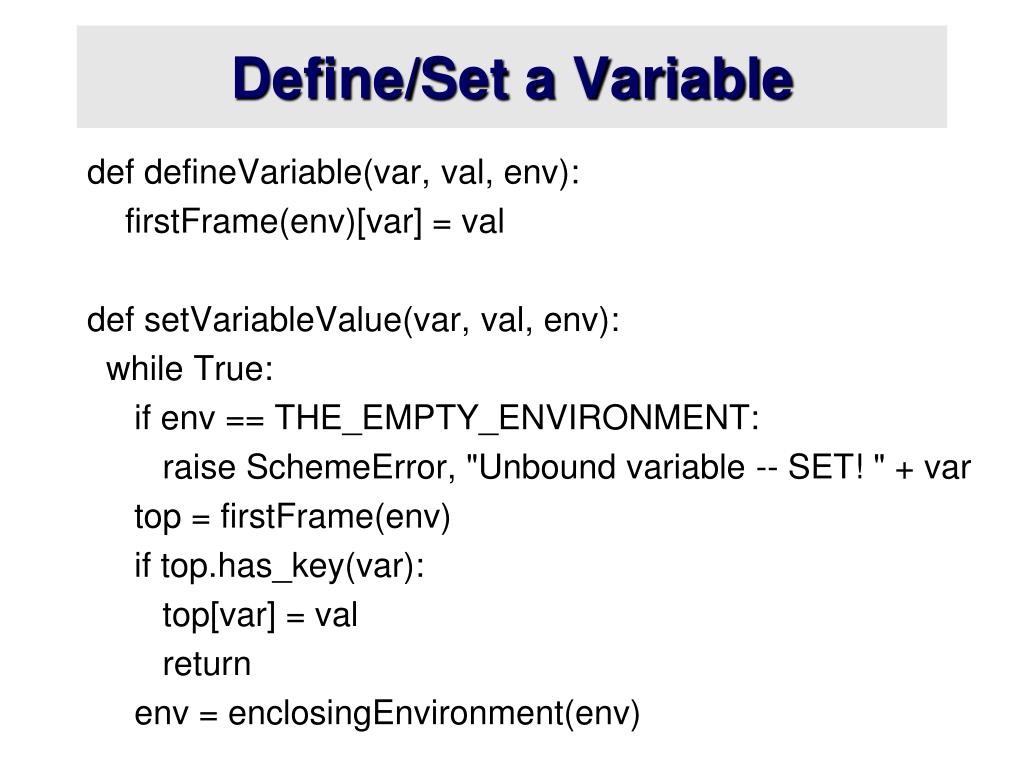 Define/Set a Variable

def defineVariable(var, val, env):
    firstFrame(env)[var] = val

def setVariableValue(var, val, env):
  while True:
    if env == THE_EMPTY_ENVIRONMENT:
      raise SchemeError, "Unbound variable -- SET! " + var
    top = firstFrame(env)
    if top.has_key(var):
      top[var] = val
      return
    env = enclosingEnvironment(env)